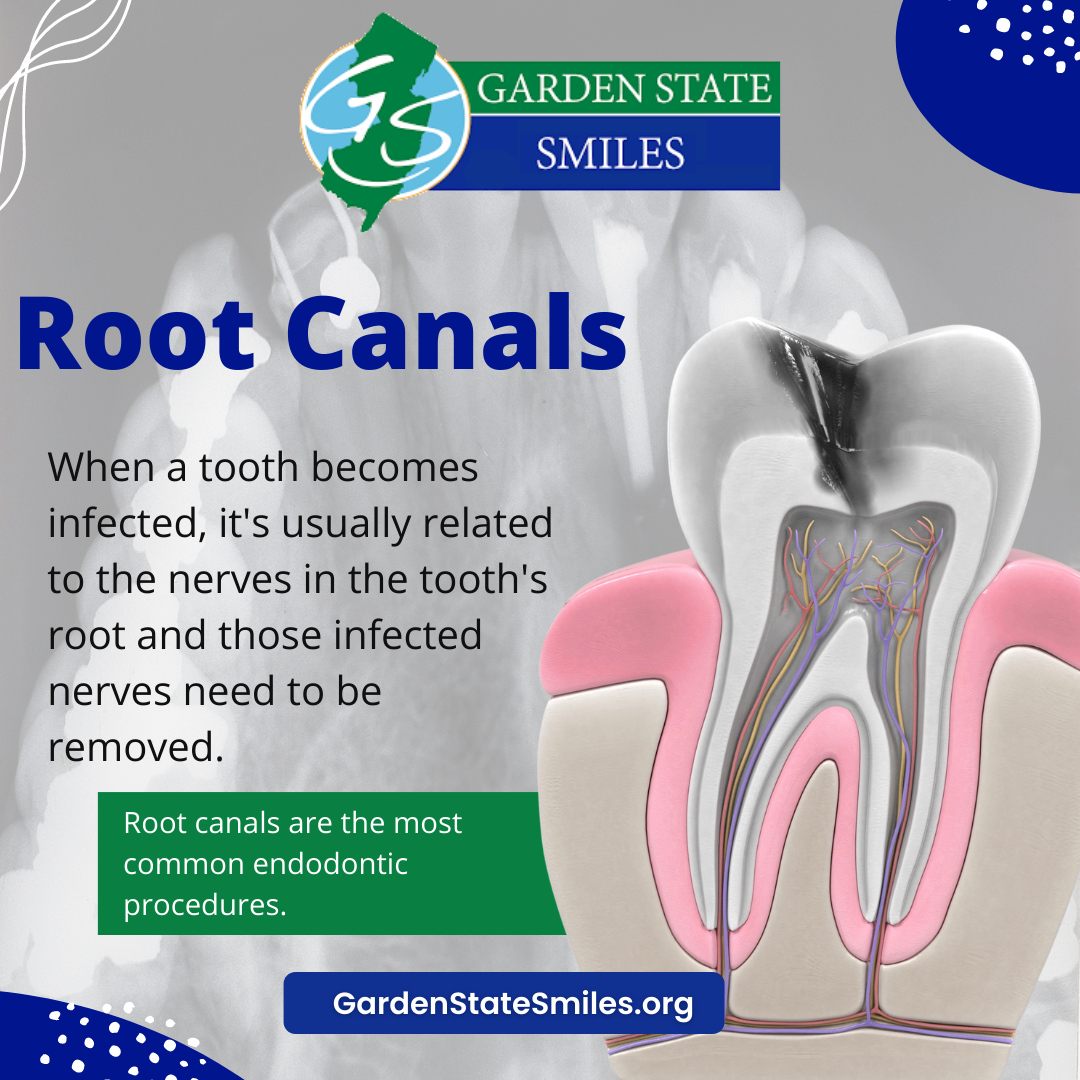 GS
GARDEN STATE
SMILES

Root Canals

When a tooth becomes infected, it's usually related to the nerves in the tooth's root and those infected nerves need to be removed.

Root canals are the most common endodontic procedures.

GardenStateSmiles.org